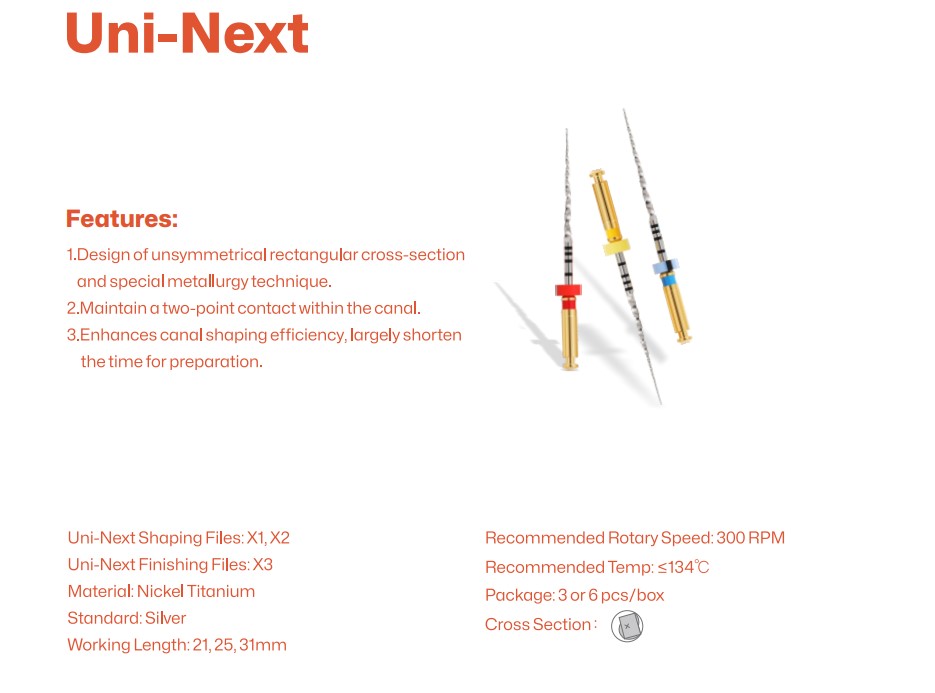 Uni-Next

Features:

1.Design of unsymmetrical rectangular cross-section and special metallurgy technique.
2.Maintain a two-point contact within the canal.
3.Enhances canal shaping efficiency, largely shorten the time for preparation.

Uni-Next Shaping Files: X1, X2
Uni-Next Finishing Files: X3
Material: Nickel Titanium
Standard: Silver
Working Length: 21, 25, 31mm

Recommended Rotary Speed: 300 RPM
Recommended Temp: ≤134℃
Package: 3 or 6 pcs/box
Cross Section :